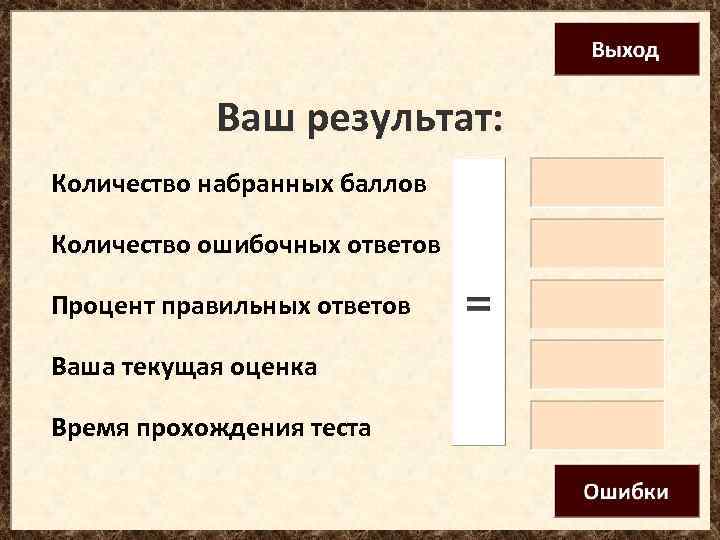 Выход

Ваш результат:

Количество набранных баллов

Количество ошибочных ответов

Процент правильных ответов

Ваша текущая оценка

Время прохождения теста

=

Ошибки